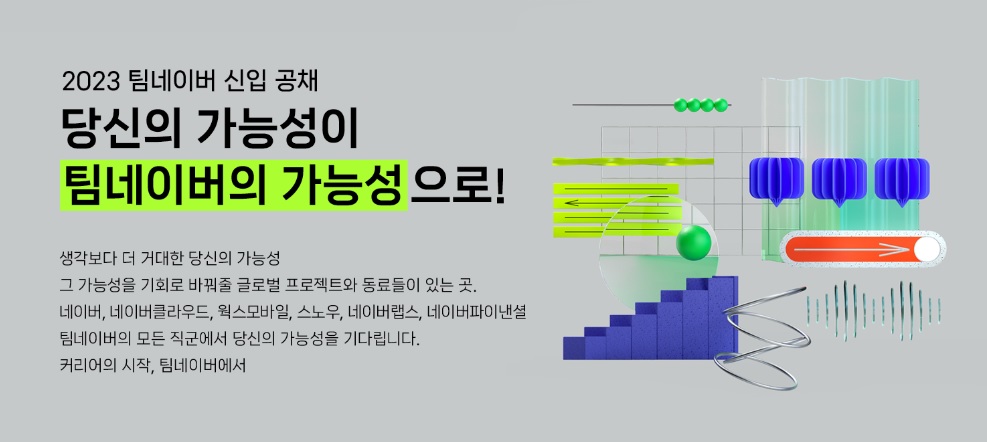 2023 팀네이버 신입 공채

당신의 가능성이
팀네이버의 가능성으로!

생각보다 더 거대한 당신의 가능성
그 가능성을 기회로 바꿔줄 글로벌 프로젝트와 동료들이 있는 곳.
네이버, 네이버클라우드, 웍스모바일, 스노우, 네이버랩스, 네이버파이낸셜
팀네이버의 모든 직군에서 당신의 가능성을 기다립니다.
커리어의 시작, 팀네이버에서